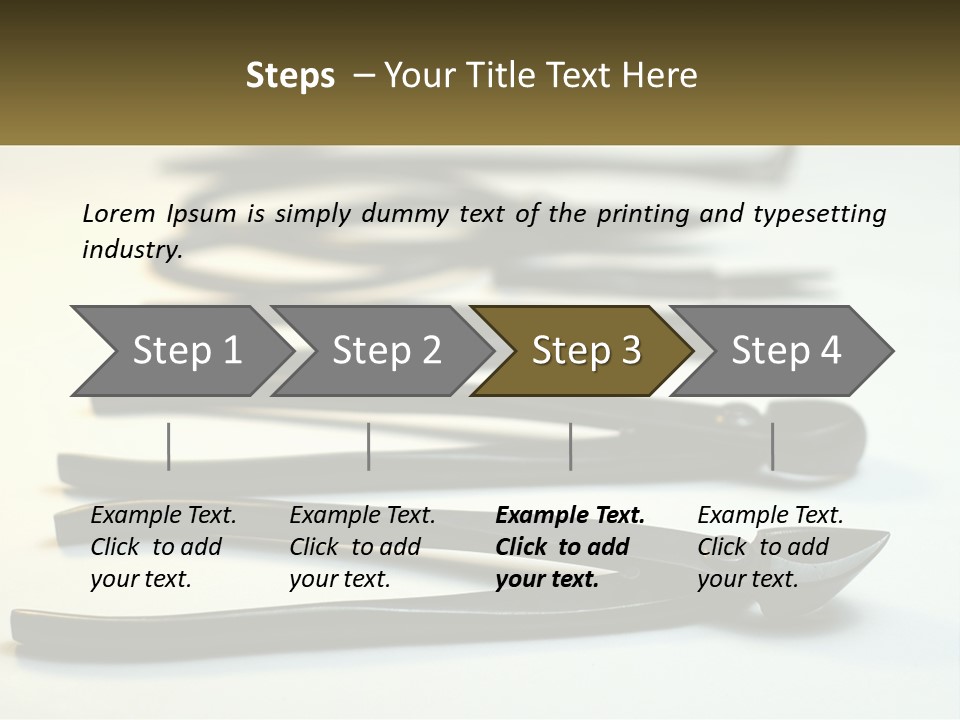 Steps – Your Title Text Here

Lorem Ipsum is simply dummy text of the printing and typesetting industry.

Step 1

Step 2

Step 3

Step 4

Example Text. Click to add your text.

Example Text. Click to add your text.

Example Text. Click to add your text.

Example Text. Click to add your text.